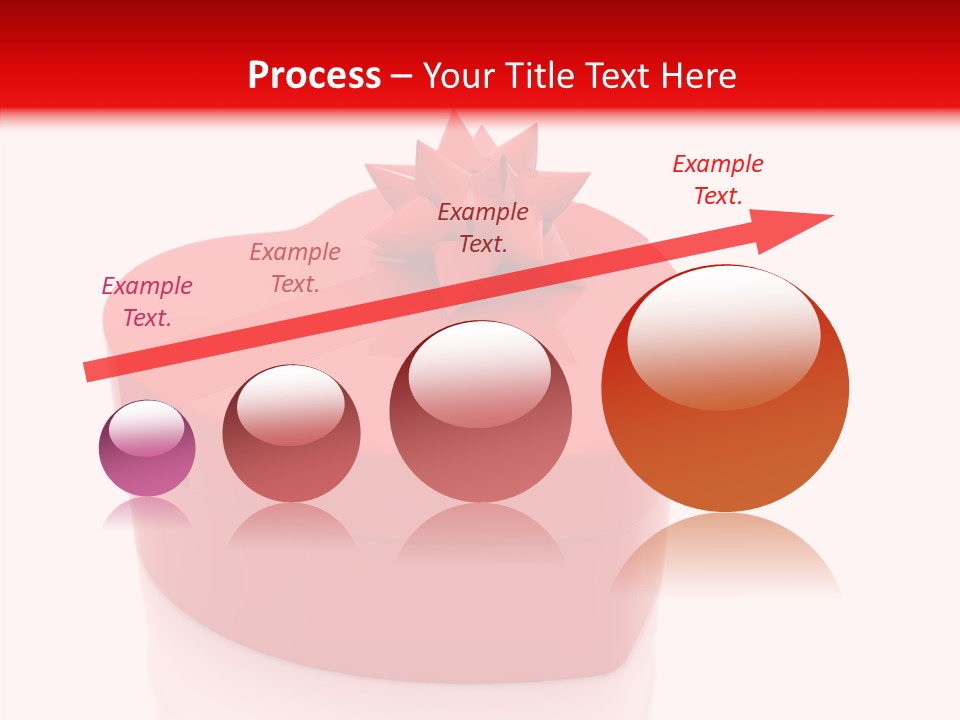 Process – Your Title Text Here

Example Text.

Example Text.

Example Text.

Example Text.